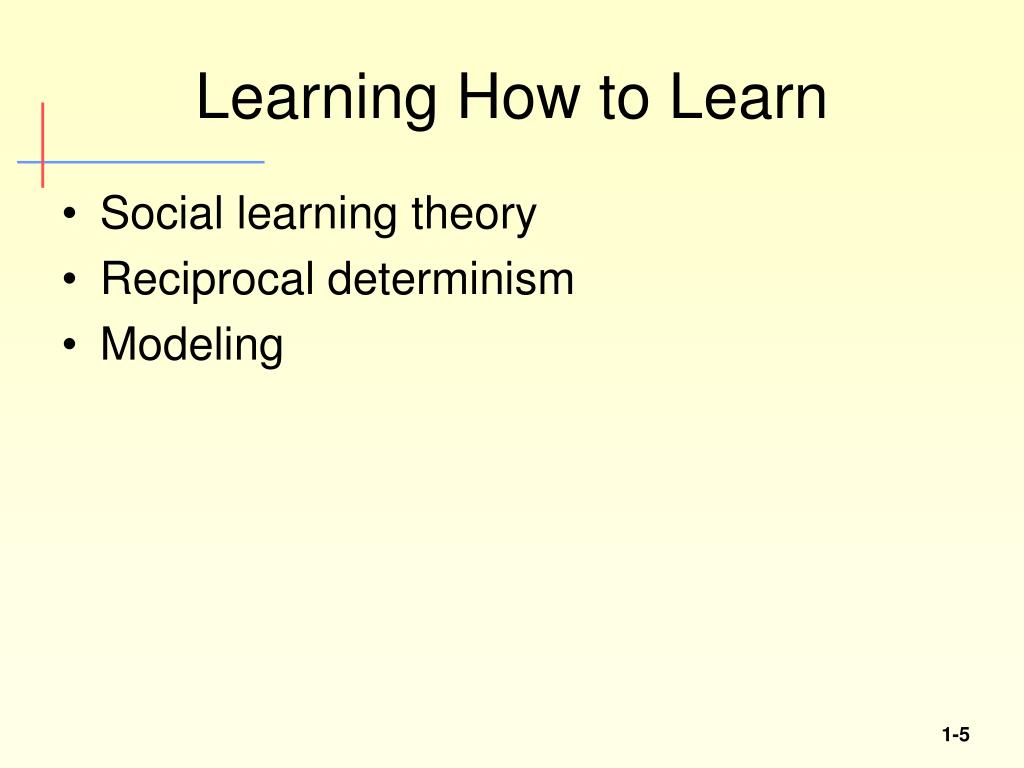 Learning How to Learn

• Social learning theory
• Reciprocal determinism
• Modeling

1-5